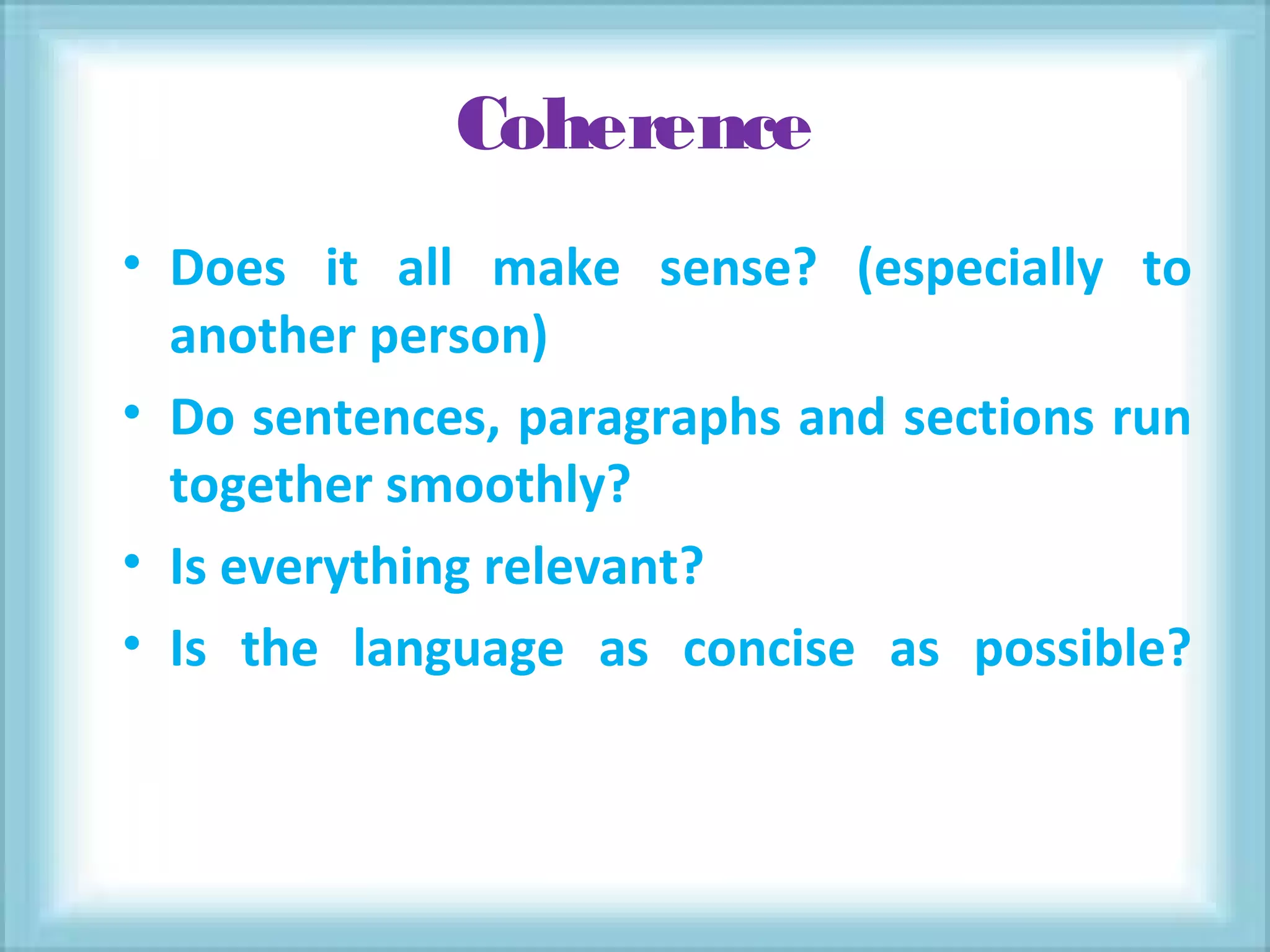 Coherence

• Does it all make sense? (especially to another person)
• Do sentences, paragraphs and sections run together smoothly?
• Is everything relevant?
• Is the language as concise as possible?